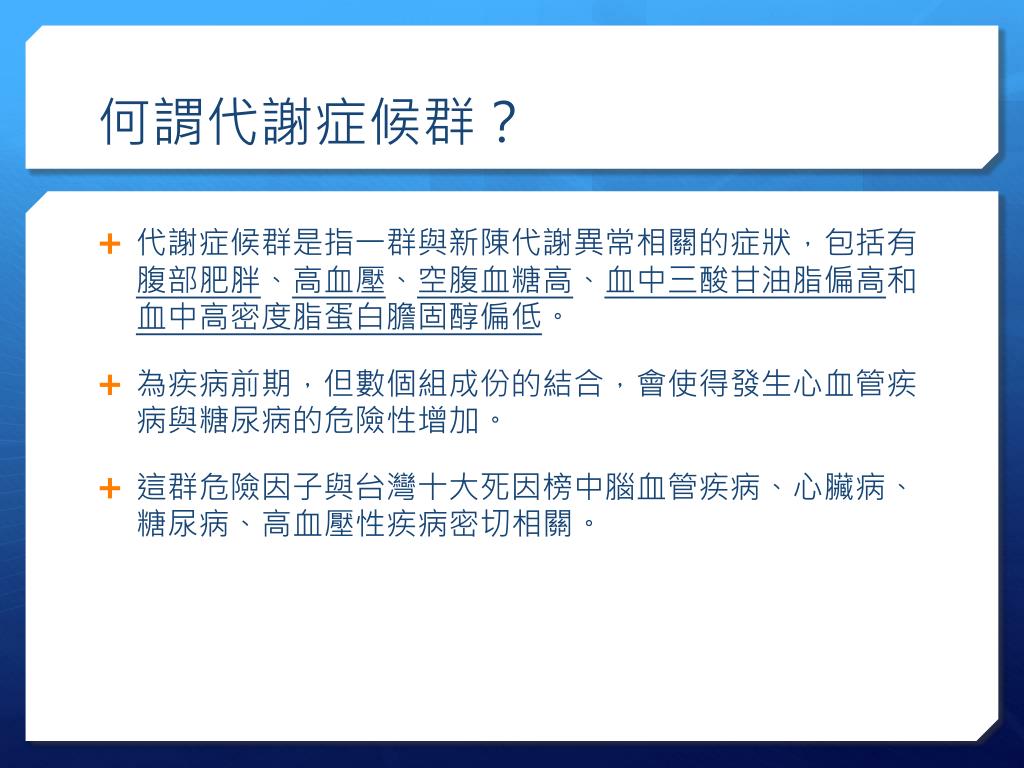 何謂代謝症候群？

+ 代謝症候群是指一群與新陳代謝異常相關的症狀，包括有腹部肥胖、高血壓、空腹血糖高、血中三酸甘油脂偏高和血中高密度脂蛋白膽固醇偏低。

+ 為疾病前期，但數個組成份的結合，會使得發生心血管疾病與糖尿病的危險性增加。

+ 這群危險因子與台灣十大死因榜中腦血管疾病、心臟病、糖尿病、高血壓性疾病密切相關。